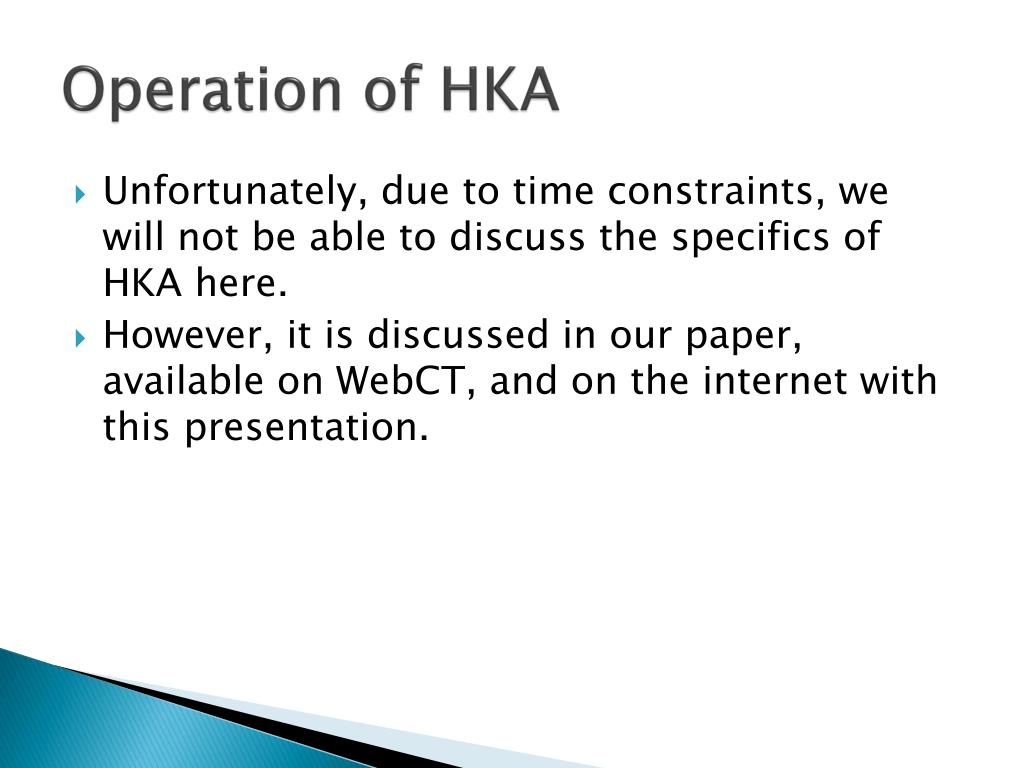 Operation of HKA

Unfortunately, due to time constraints, we will not be able to discuss the specifics of HKA here.

However, it is discussed in our paper, available on WebCT, and on the internet with this presentation.